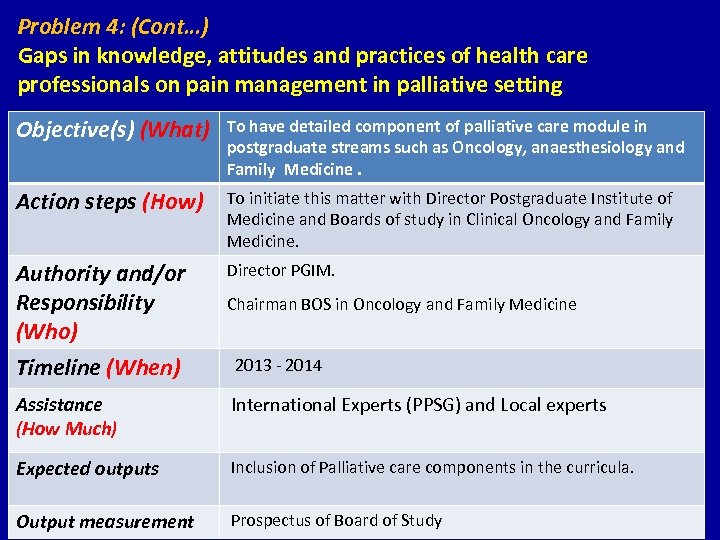 Problem 4: (Cont…)
Gaps in knowledge, attitudes and practices of health care professionals on pain management in palliative setting

| Objective(s) (What) | To have detailed component of palliative care module in postgraduate streams such as Oncology, anaesthesiology and Family Medicine . |
|---|---|
| Action steps (How) | To initiate this matter with Director Postgraduate Institute of Medicine and Boards of study in Clinical Oncology and Family Medicine. |
| Authority and/or Responsibility (Who) | Director PGIM. Chairman BOS in Oncology and Family Medicine |
| Timeline (When) | 2013 - 2014 |
| Assistance (How Much) | International Experts (PPSG) and Local experts |
| Expected outputs | Inclusion of Palliative care components in the curricula. |
| Output measurement | Prospectus of Board of Study |